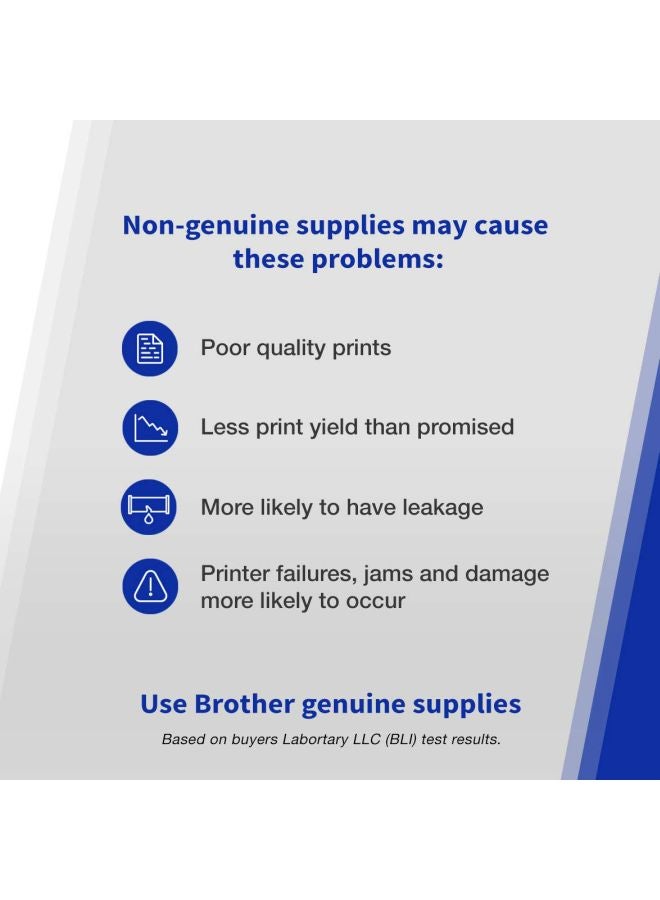 Non-genuine supplies may cause these problems:

Poor quality prints

Less print yield than promised

More likely to have leakage

Printer failures, jams and damage more likely to occur

Use Brother genuine supplies

Based on buyers Labortary LLC (BLI) test results.